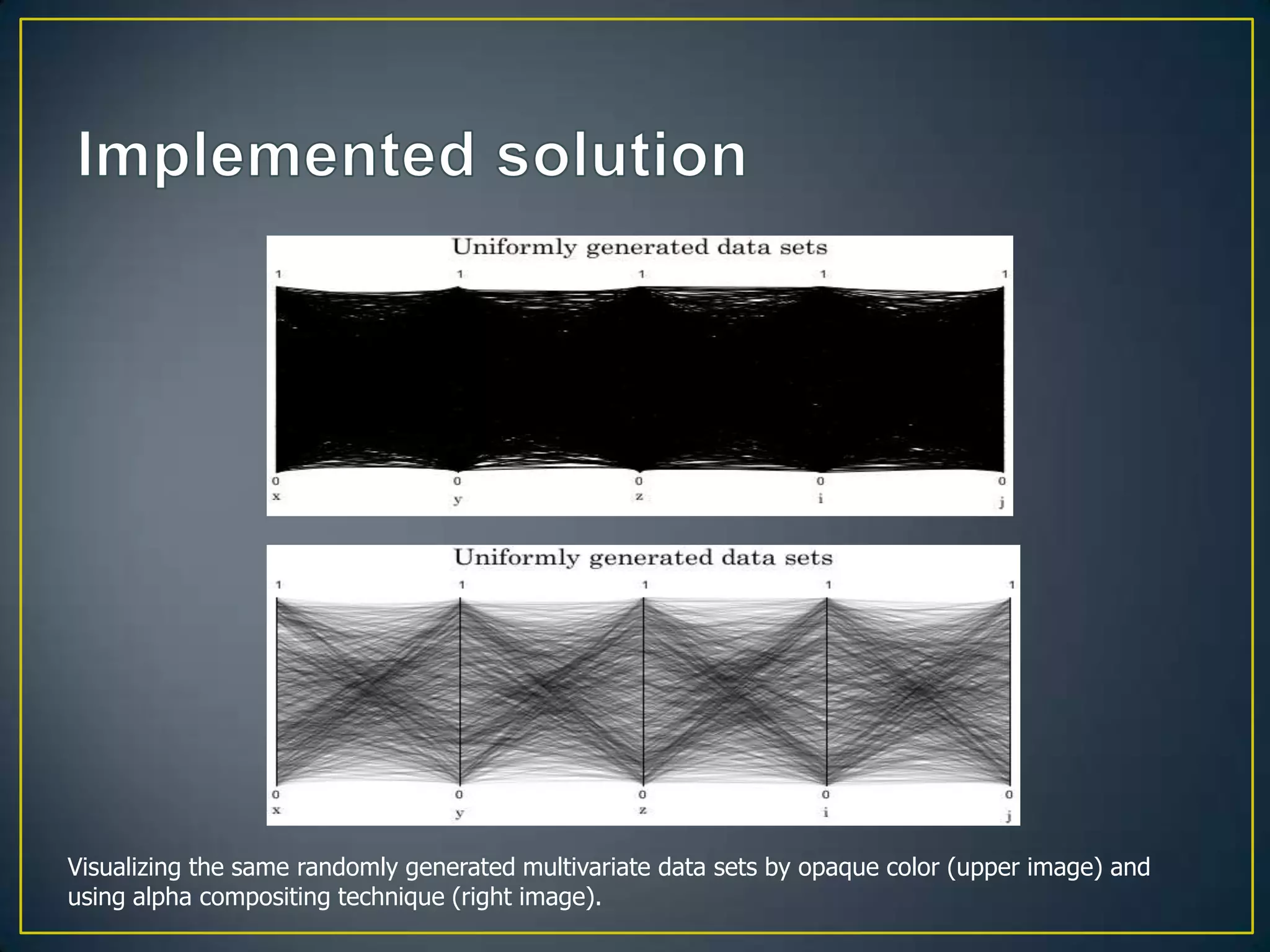 Implemented solution

Uniformly generated data sets

1 1 1 1 1

0 0 0 0 0
x y z i j

Uniformly generated data sets

1 1 1 1 1

0 0 0 0 0
x y z i j

Visualizing the same randomly generated multivariate data sets by opaque color (upper image) and using alpha compositing technique (right image).